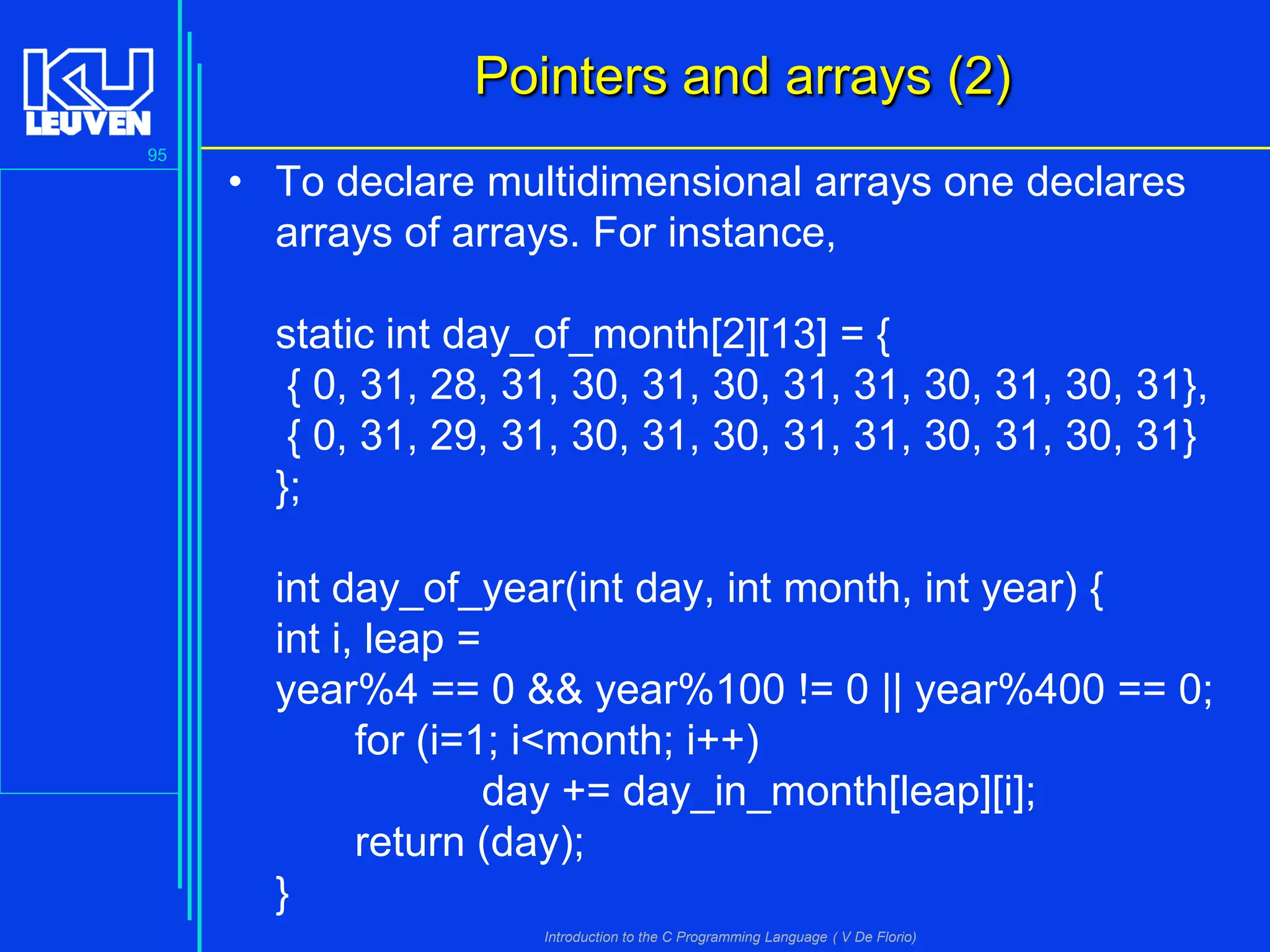 KU LEUVEN

95

Pointers and arrays (2)

• To declare multidimensional arrays one declares arrays of arrays. For instance,

static int day_of_month[2][13] = {
{ 0, 31, 28, 31, 30, 31, 30, 31, 31, 30, 31, 30, 31},
{ 0, 31, 29, 31, 30, 31, 30, 31, 31, 30, 31, 30, 31}
};

int day_of_year(int day, int month, int year) {
int i, leap =
year%4 == 0 && year%100 != 0 || year%400 == 0;
for (i=1; i<month; i++)
day += day_in_month[leap][i];
return (day);
}

Introduction to the C Programming Language ( V De Florio)